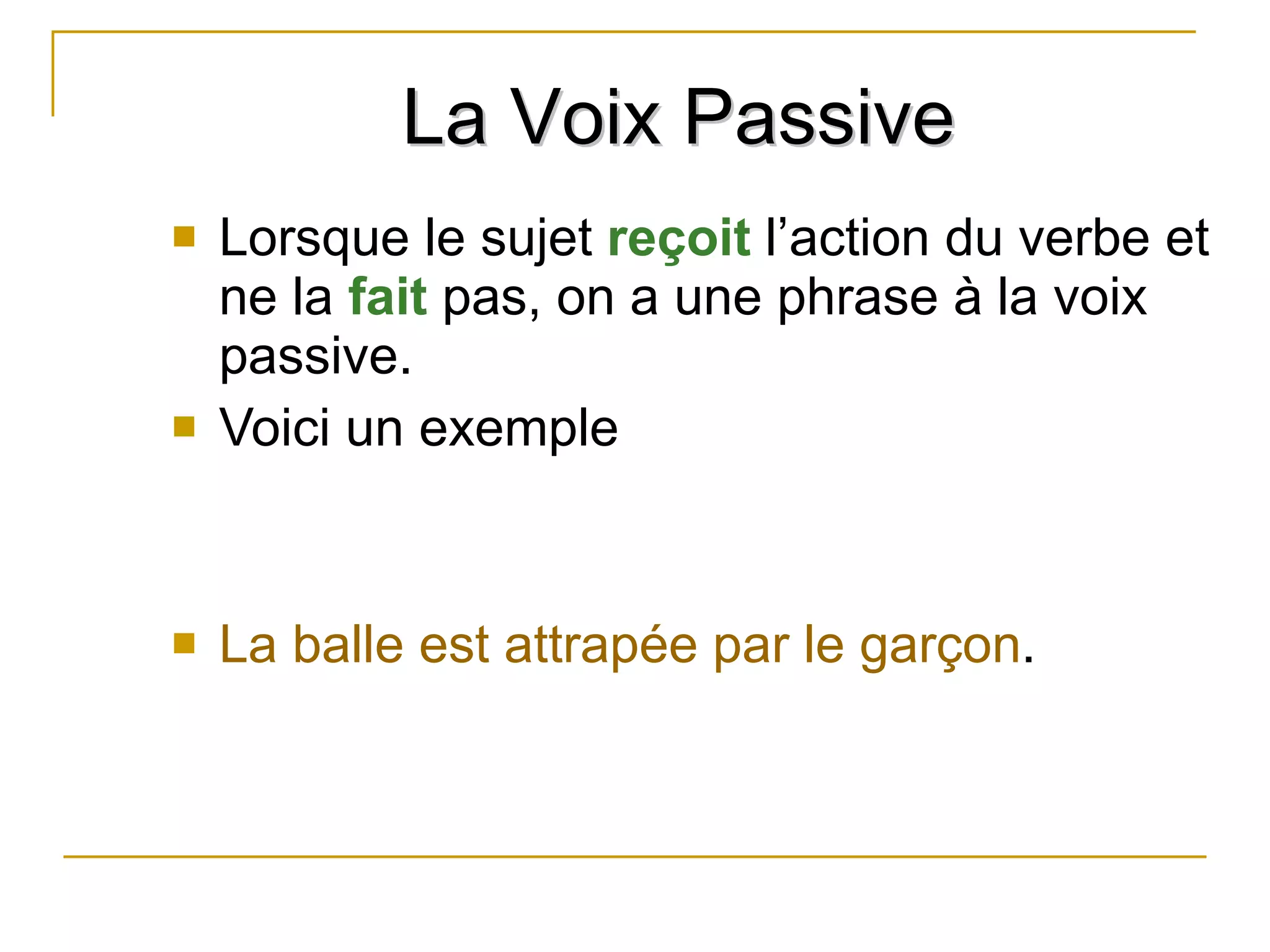 La Voix Passive

Lorsque le sujet reçoit l’action du verbe et ne la fait pas, on a une phrase à la voix passive.

Voici un exemple

La balle est attrapée par le garçon.